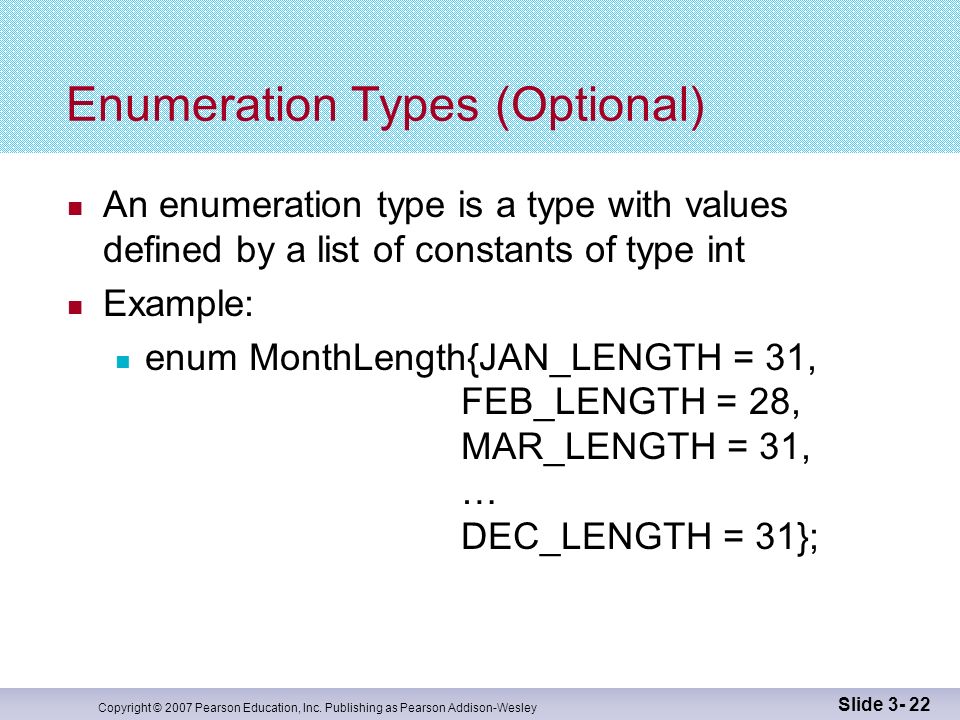 Enumeration Types (Optional)

An enumeration type is a type with values defined by a list of constants of type int

Example:

enum MonthLength{JAN_LENGTH = 31,
FEB_LENGTH = 28,
MAR_LENGTH = 31,
…
DEC_LENGTH = 31};

Copyright © 2007 Pearson Education, Inc. Publishing as Pearson Addison-Wesley

Slide 3- 22